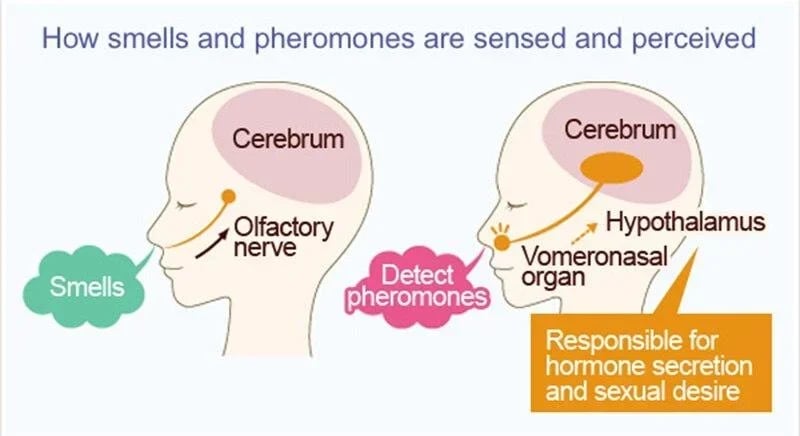 How smells and pheromones are sensed and perceived

Cerebrum

Olfactory nerve

Smells

Cerebrum

Hypothalamus

Vomeronasal organ

Detect pheromones

Responsible for hormone secretion and sexual desire